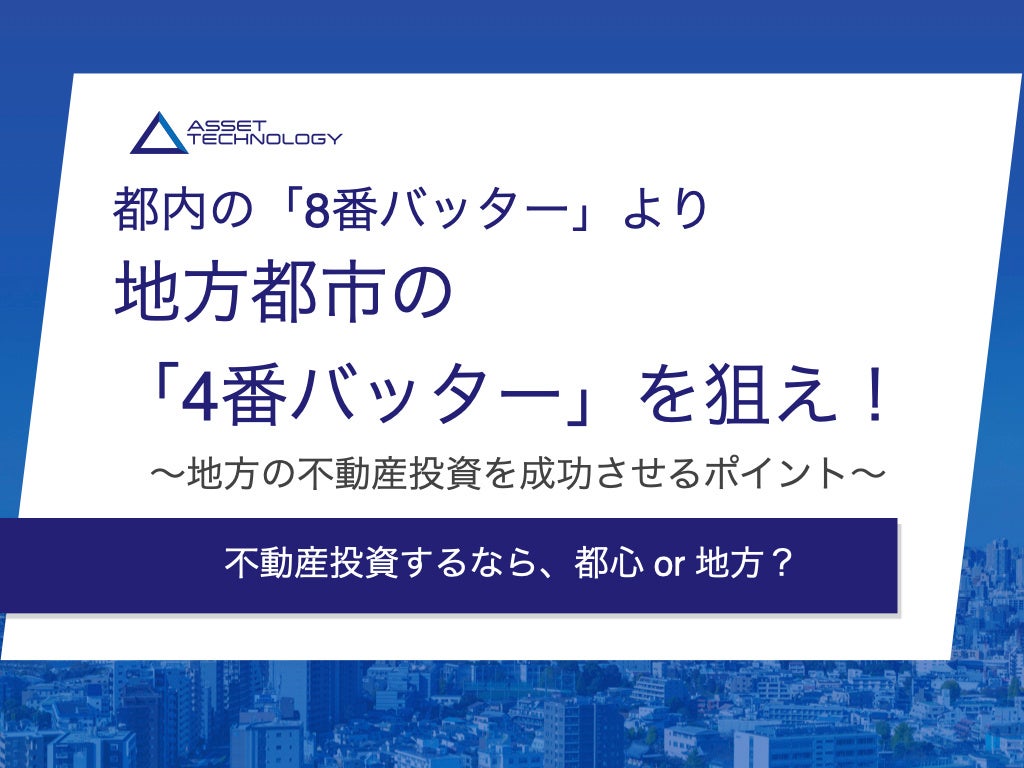 ASSET TECHNOLOGY

都内の「8番バッター」より

地方都市の

「4番バッター」を狙え！

〜地方の不動産投資を成功させるポイント〜

不動産投資するなら、都心 or 地方？